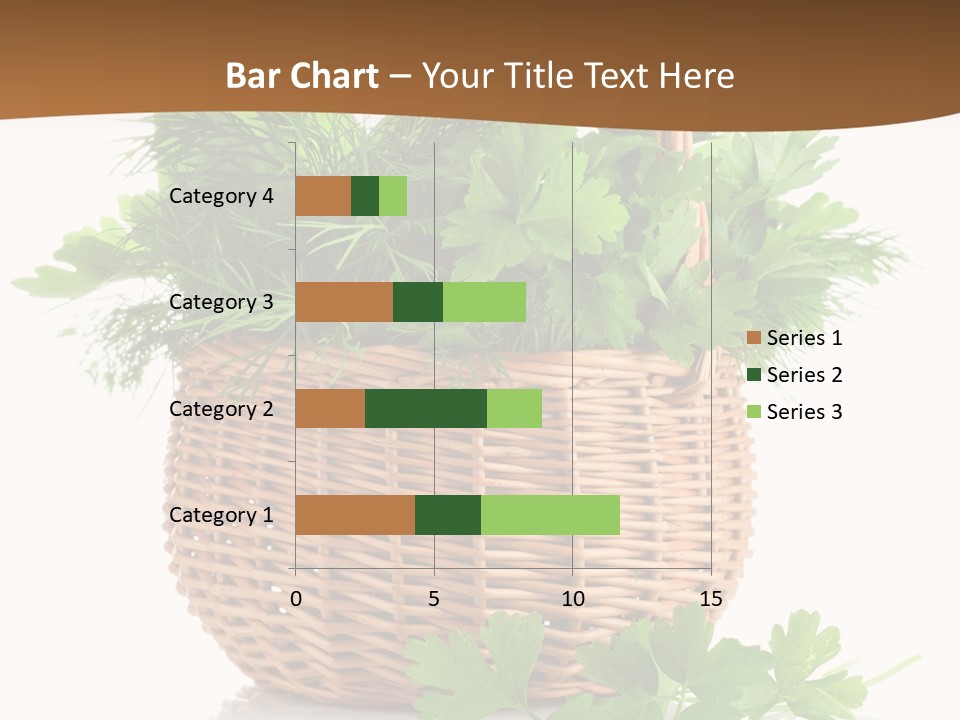 Bar Chart – Your Title Text Here

Category 4
Category 3
Category 2
Category 1

0 5 10 15

Series 1
Series 2
Series 3